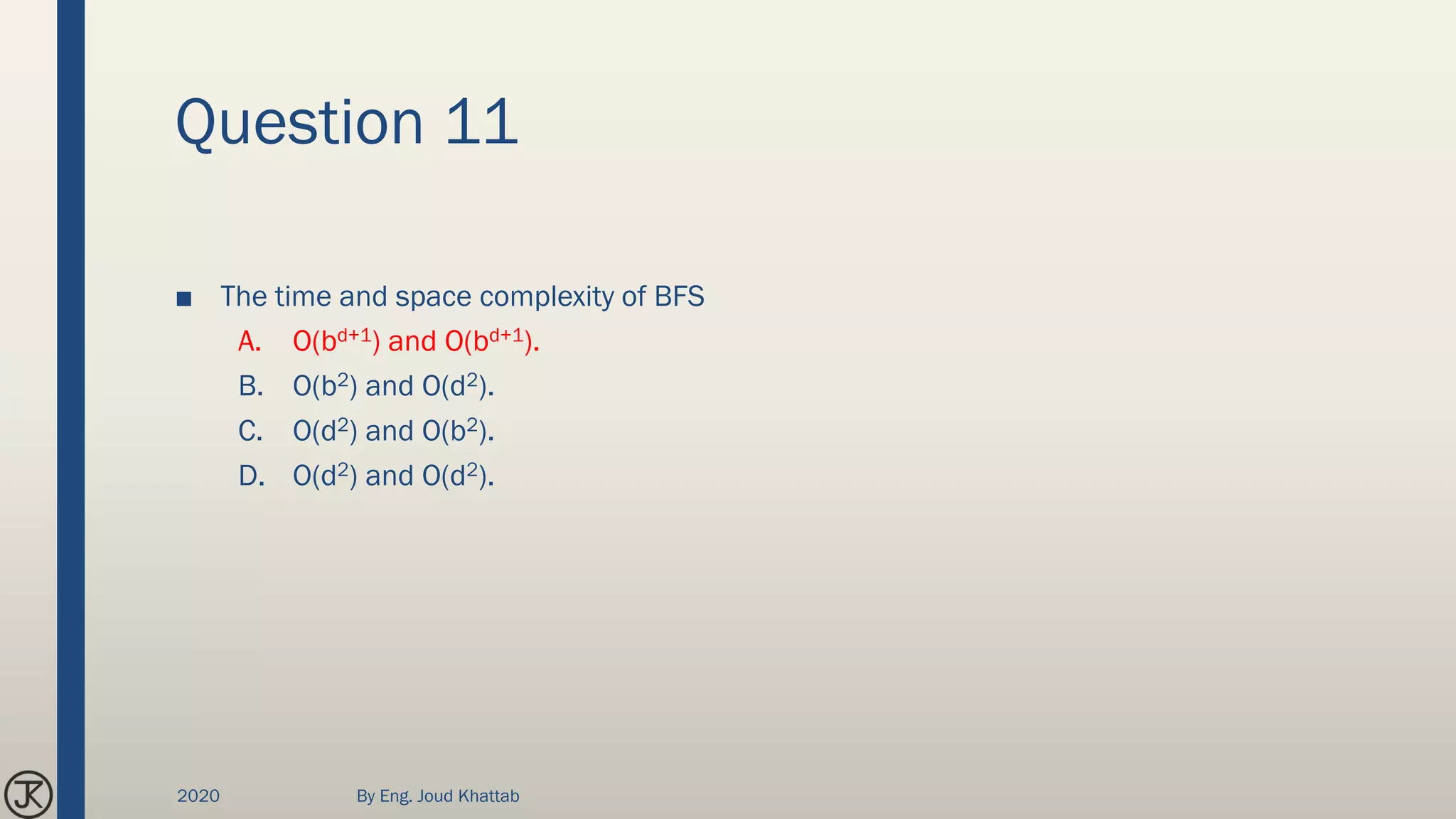 Question 11

■ The time and space complexity of BFS

A. $O(b^{d+1})$ and $O(b^{d+1})$.

B. $O(b^2)$ and $O(d^2)$.

C. $O(d^2)$ and $O(b^2)$.

D. $O(d^2)$ and $O(d^2)$.

JK

2020

By Eng. Joud Khattab